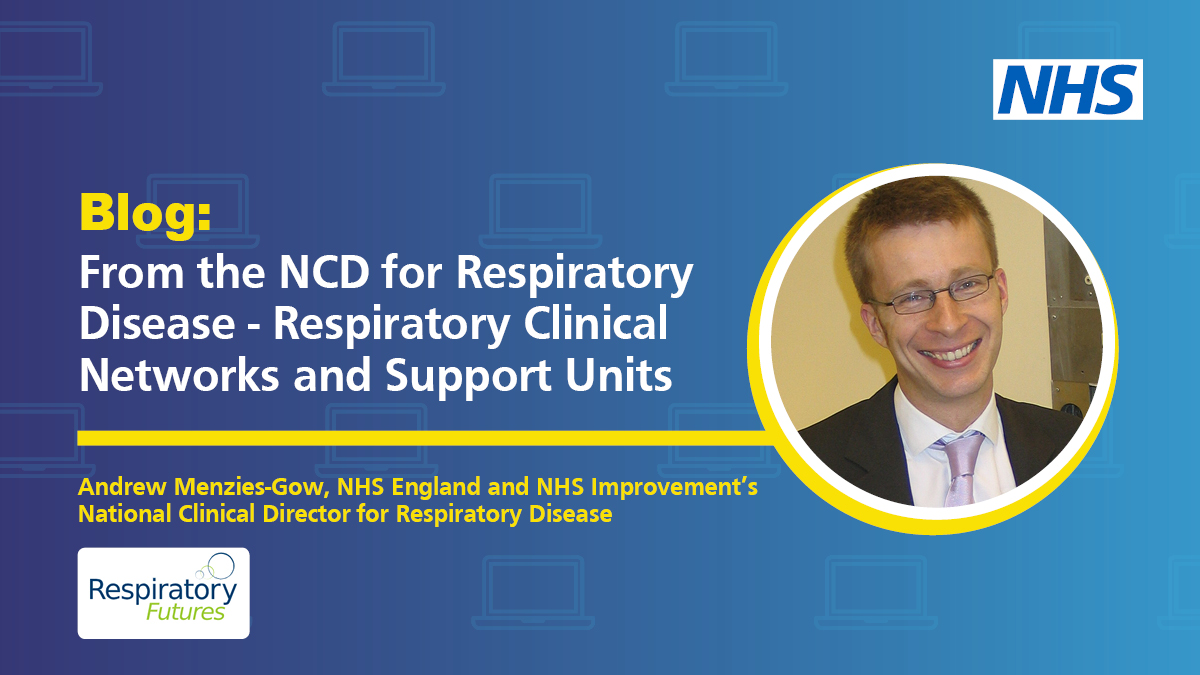 NHS

Blog:
From the NCD for Respiratory Disease - Respiratory Clinical Networks and Support Units

Andrew Menzies-Gow, NHS England and NHS Improvement's National Clinical Director for Respiratory Disease

Respiratory Futures